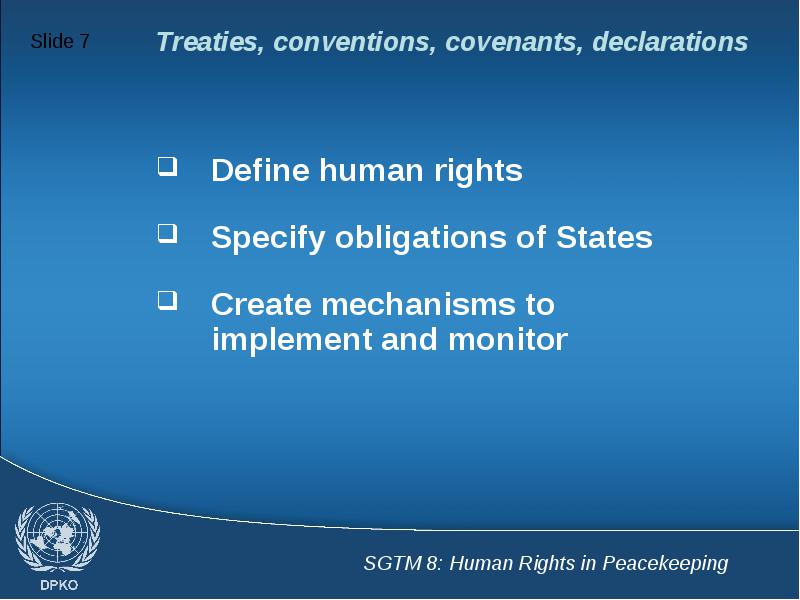 Slide 7

Treaties, conventions, covenants, declarations

❑ Define human rights

❑ Specify obligations of States

❑ Create mechanisms to implement and monitor

DPKO

SGTM 8: Human Rights in Peacekeeping